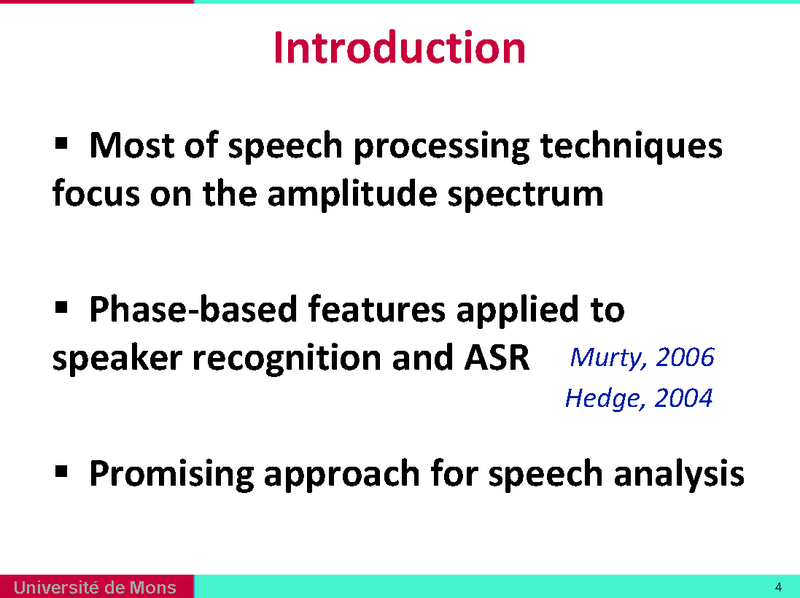 Introduction

▪ Most of speech processing techniques focus on the amplitude spectrum

▪ Phase-based features applied to speaker recognition and ASR

Murty, 2006

Hedge, 2004

▪ Promising approach for speech analysis

Université de Mons

4